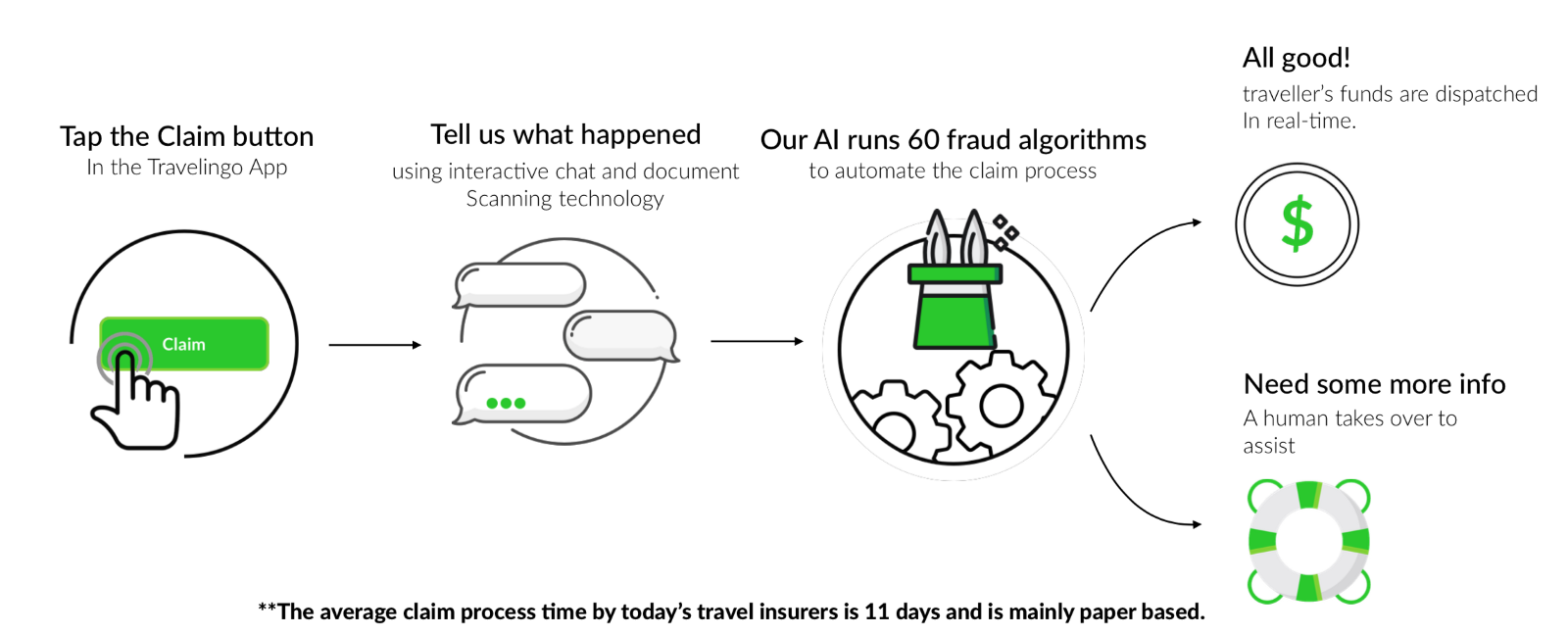 Tap the Claim button
In the Travelingo App

Claim

Tell us what happened
using interactive chat and document Scanning technology

Our AI runs 60 fraud algorithms
to automate the claim process

All good!
traveller's funds are dispatched In real-time.

$

Need some more info
A human takes over to assist

**The average claim process time by today's travel insurers is 11 days and is mainly paper based.